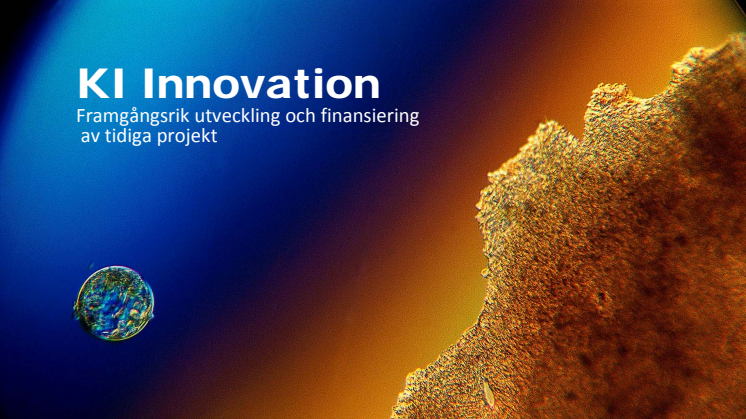 KI Innovation

Framgångsrik utveckling och finansiering av tidiga projekt